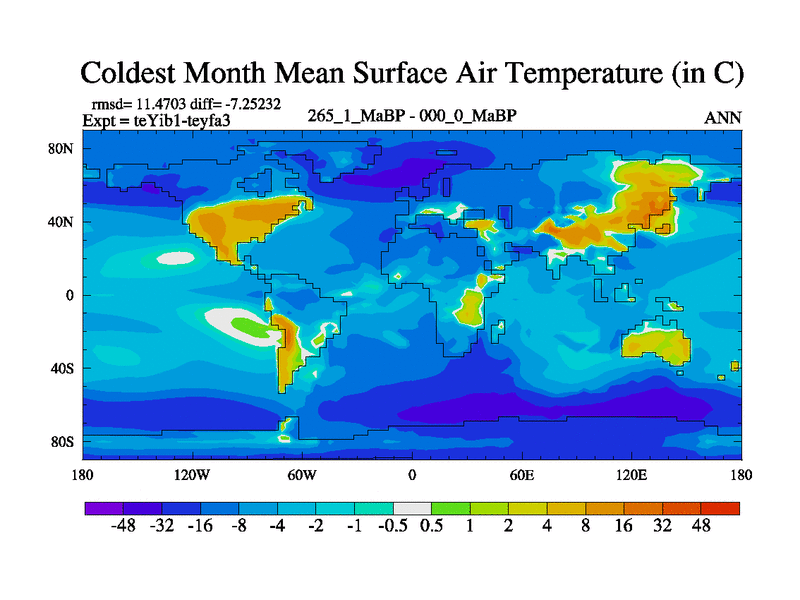 Coldest Month Mean Surface Air Temperature (in C)

rmsd= 11.4703 diff= -7.25232
Expt = teYib1-teyfa3

265_1_MaBP - 000_0_MaBP

ANN

80N
40N
0
40S
80S

180 120W 60W 0 60E 120E 180

-48 -32 -16 -8 -4 -2 -1 -0.5 0.5 1 2 4 8 16 32 48